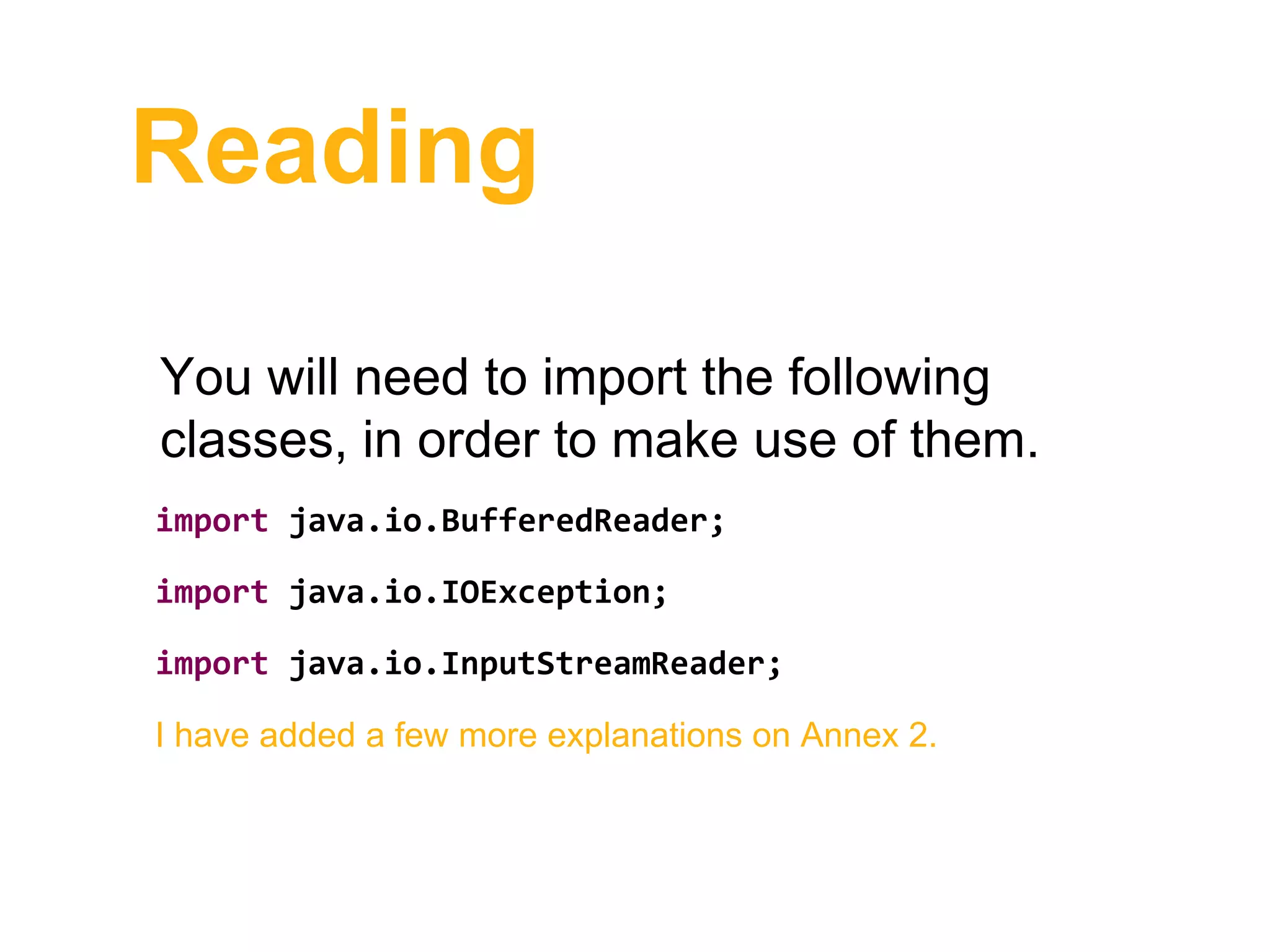 Reading

You will need to import the following classes, in order to make use of them.

import java.io.BufferedReader;

import java.io.IOException;

import java.io.InputStreamReader;

I have added a few more explanations on Annex 2.